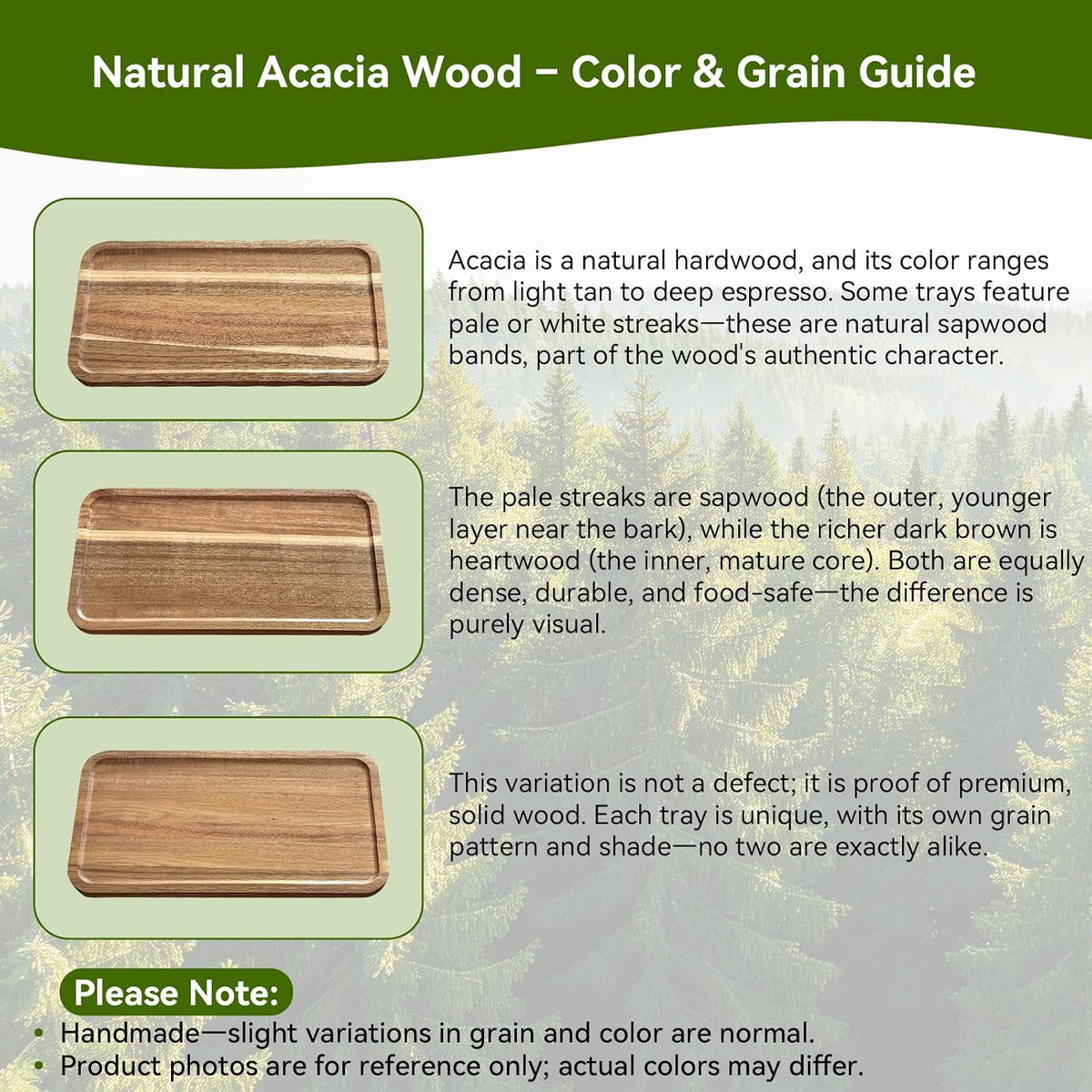 Natural Acacia Wood – Color & Grain Guide

Acacia is a natural hardwood, and its color ranges from light tan to deep espresso. Some trays feature pale or white streaks—these are natural sapwood bands, part of the wood's authentic character.

The pale streaks are sapwood (the outer, younger layer near the bark), while the richer dark brown is heartwood (the inner, mature core). Both are equally dense, durable, and food-safe—the difference is purely visual.

This variation is not a defect; it is proof of premium, solid wood. Each tray is unique, with its own grain pattern and shade—no two are exactly alike.

Please Note:
• Handmade—slight variations in grain and color are normal.
• Product photos are for reference only; actual colors may differ.